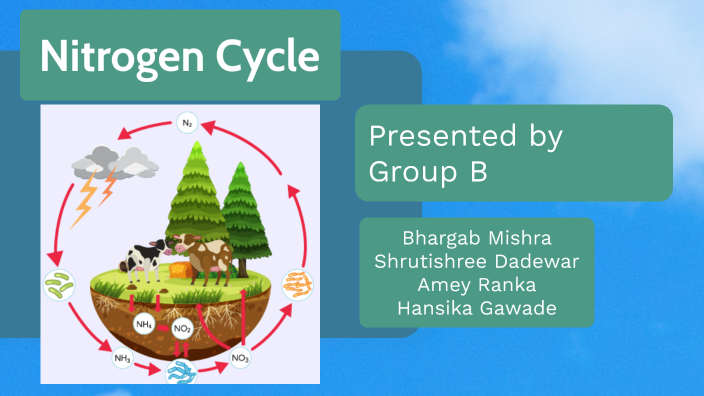 Nitrogen Cycle

$N_2$

$NH_4$

$NO_2$

$NH_3$

$NO_3$

Presented by Group B

Bhargab Mishra
Shrutishree Dadewar
Amey Ranka
Hansika Gawade